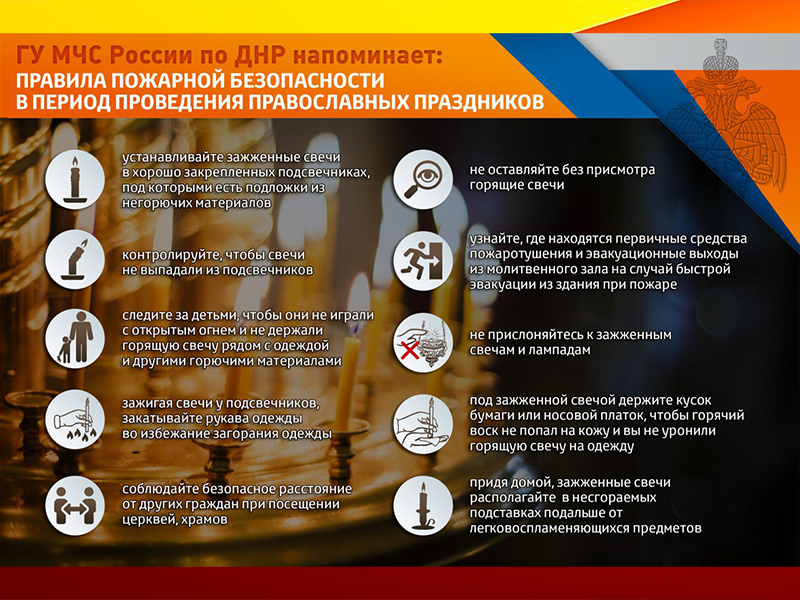 ГУ МЧС России по ДНР напоминает:
ПРАВИЛА ПОЖАРНОЙ БЕЗОПАСНОСТИ
В ПЕРИОД ПРОВЕДЕНИЯ ПРАВОСЛАВНЫХ ПРАЗДНИКОВ

устанавливайте зажженные свечи в хорошо закрепленных подсвечниках, под которыми есть подложки из негорючих материалов

контролируйте, чтобы свечи не выпадали из подсвечников

следите за детьми, чтобы они не играли с открытым огнем и не держали горящую свечу рядом с одеждой и другими горючими материалами

зажигая свечи у подсвечников, закатывайте рукава одежды во избежание загорания одежды

соблюдайте безопасное расстояние от других граждан при посещении церквей, храмов

не оставляйте без присмотра горящие свечи

узнайте, где находятся первичные средства пожаротушения и эвакуационные выходы из молитвенного зала на случай быстрой эвакуации из здания при пожаре

не прислоняйтесь к зажженным свечам и лампадам

под зажженной свечой держите кусок бумаги или носовой платок, чтобы горячий воск не попал на кожу и вы не уронили горящую свечу на одежду

придя домой, зажженные свечи располагайте в несгораемых подставках подальше от легковоспламеняющихся предметов